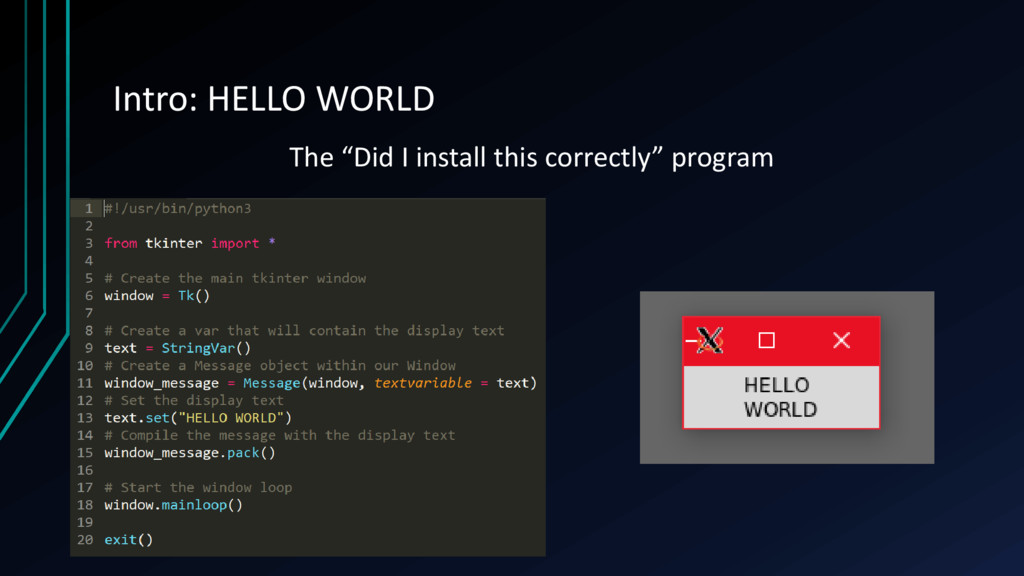 Intro: HELLO WORLD

The “Did I install this correctly” program

1 #!/usr/bin/python3
2
3 from tkinter import *
4
5 # Create the main tkinter window
6 window = Tk()
7
8 # Create a var that will contain the display text
9 text = StringVar()
10 # Create a Message object within our Window
11 window_message = Message(window, textvariable = text)
12 # Set the display text
13 text.set("HELLO WORLD")
14 # Compile the message with the display text
15 window_message.pack()
16
17 # Start the window loop
18 window.mainloop()
19
20 exit()

HELLO WORLD